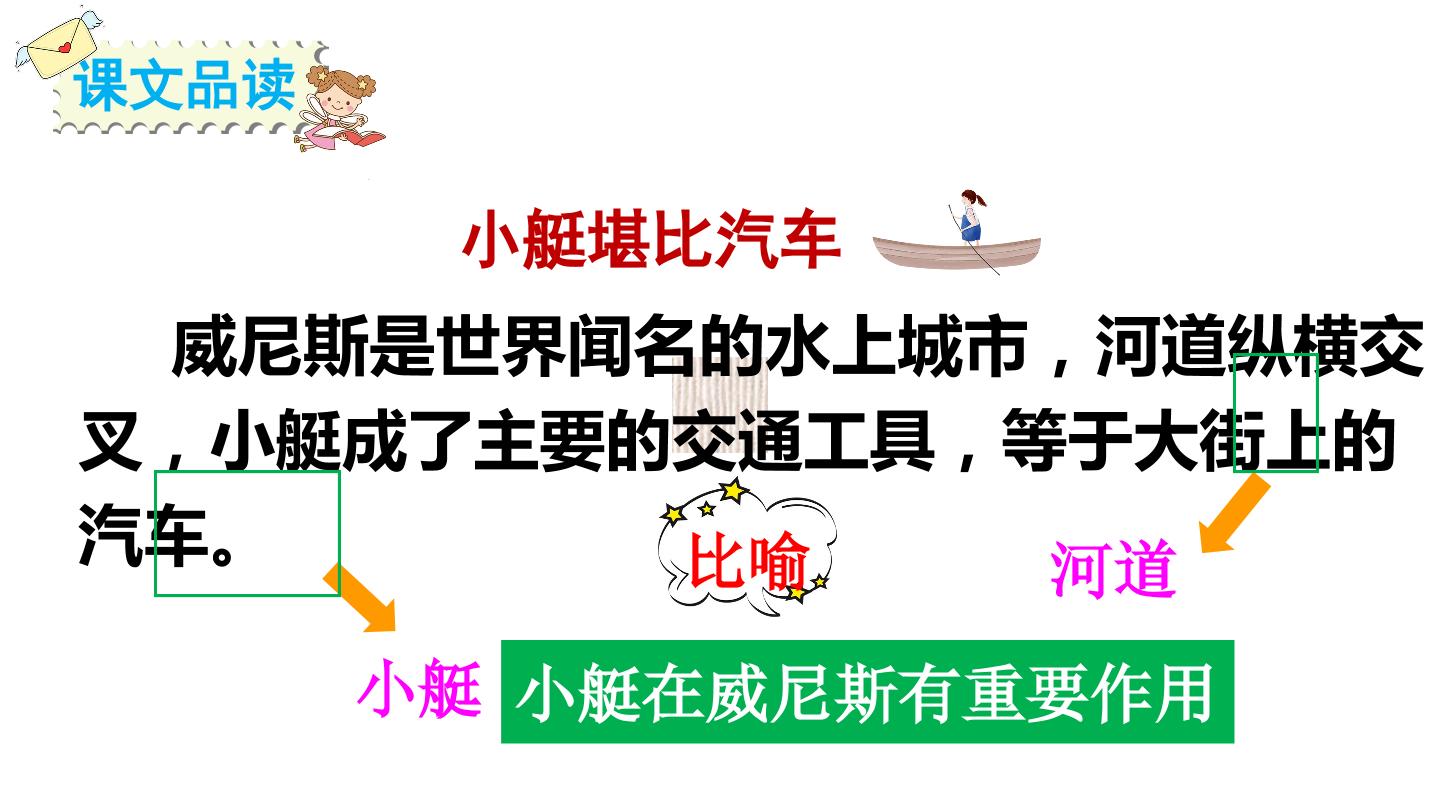 课文品读

小艇堪比汽车

威尼斯是世界闻名的水上城市，河道纵横交叉，小艇成了主要的交通工具，等于大街上的汽车。

比喻

河道

小艇

小艇在威尼斯有重要作用